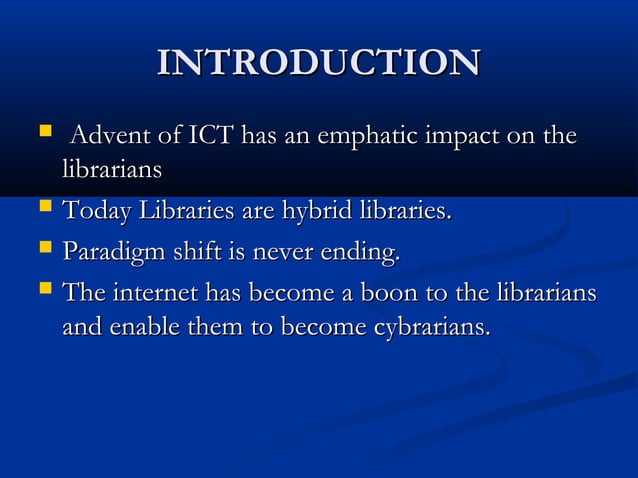 INTRODUCTION

- Advent of ICT has an emphatic impact on the librarians
- Today Libraries are hybrid libraries.
- Paradigm shift is never ending.
- The internet has become a boon to the librarians and enable them to become cybrarians.